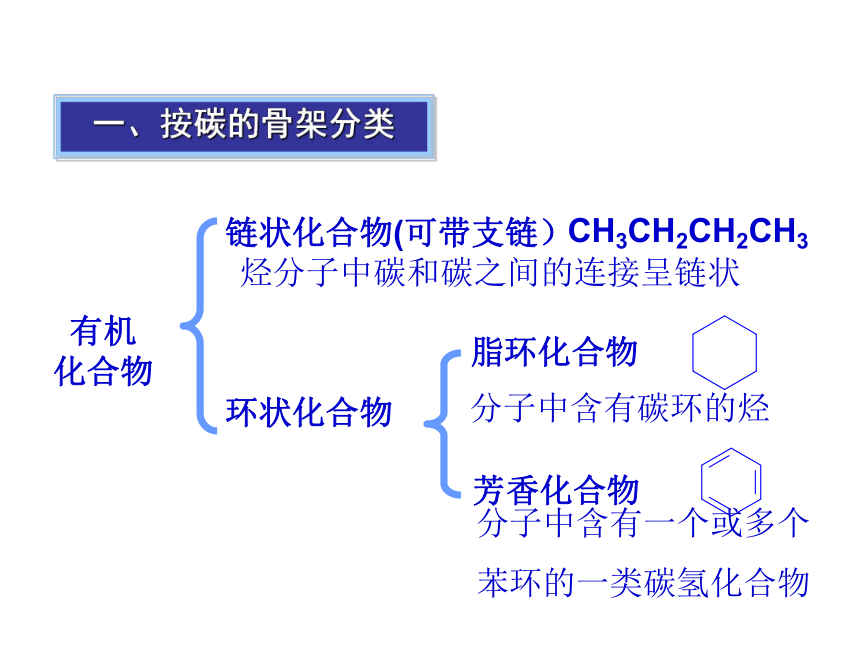 一、按碳的骨架分类

有机化合物

链状化合物(可带支链）$CH_3CH_2CH_2CH_3$
烃分子中碳和碳之间的连接呈链状

环状化合物

脂环化合物
分子中含有碳环的烃

芳香化合物
分子中含有一个或多个苯环的一类碳氢化合物